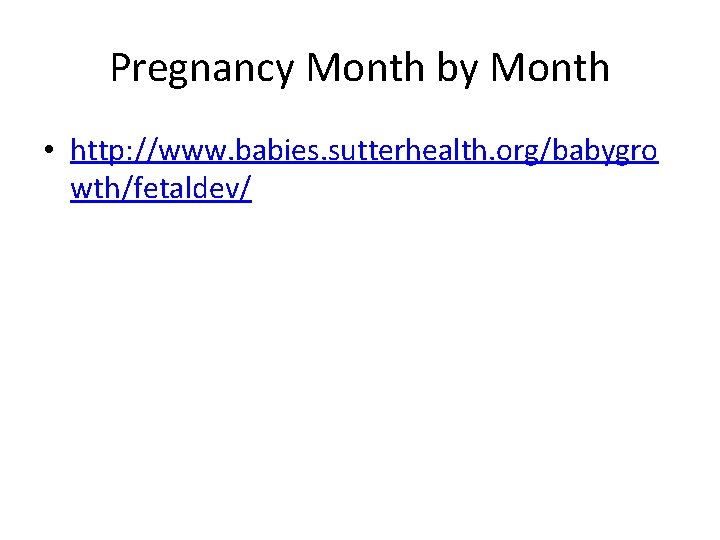 Pregnancy Month by Month

• http://www.babies.sutterhealth.org/babygrowth/fetaldev/